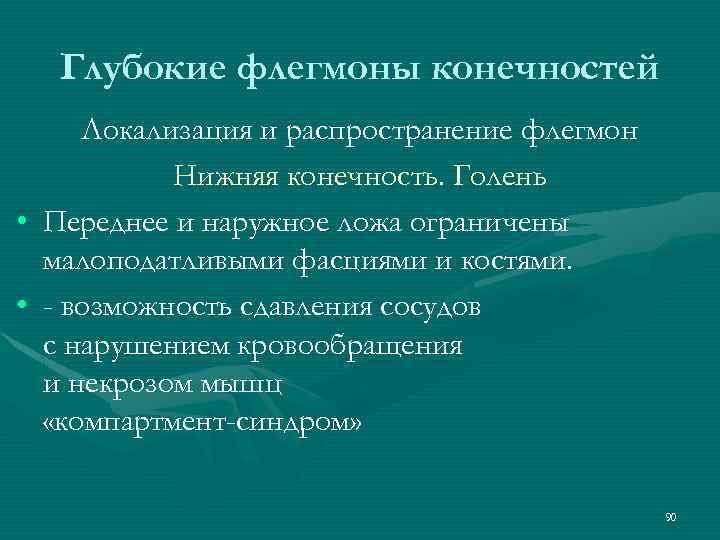 Глубокие флегмоны конечностей

Локализация и распространение флегмон

Нижняя конечность. Голень

• Переднее и наружное ложа ограничены малоподатливыми фасциями и костями.

• - возможность сдавления сосудов с нарушением кровообращения и некрозом мышц «компартмент-синдром»

90